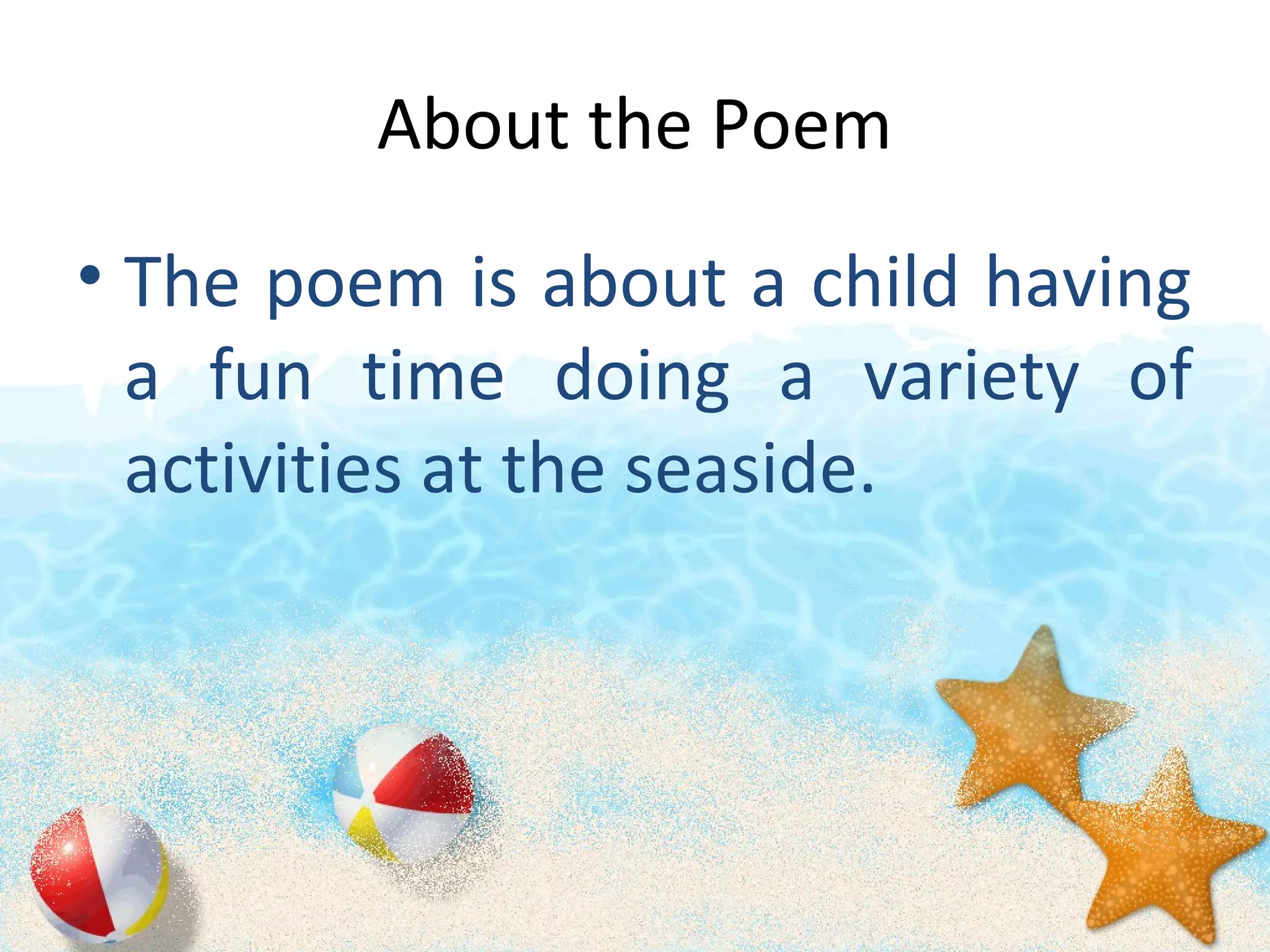 About the Poem

• The poem is about a child having a fun time doing a variety of activities at the seaside.